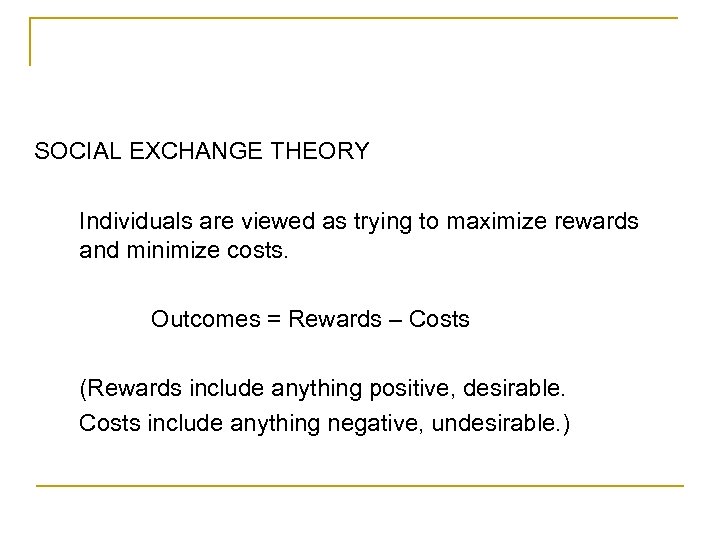 SOCIAL EXCHANGE THEORY

Individuals are viewed as trying to maximize rewards and minimize costs.

Outcomes = Rewards – Costs

(Rewards include anything positive, desirable.
Costs include anything negative, undesirable.)